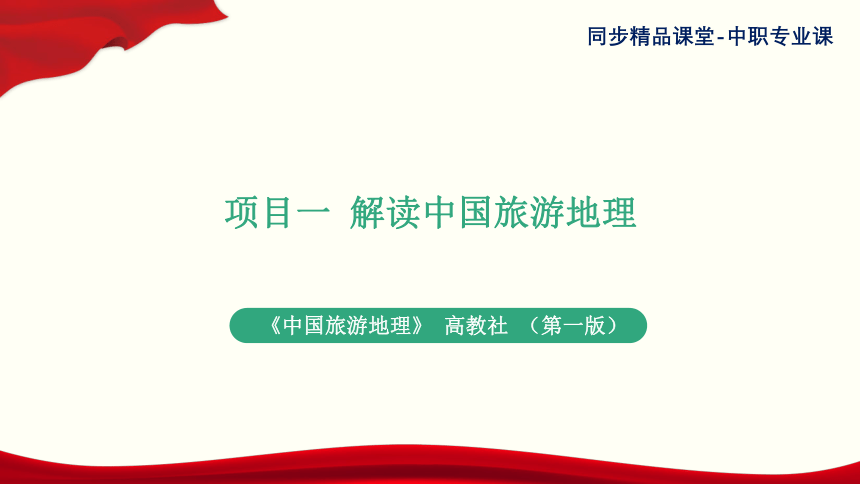 同步精品课堂-中职专业课

项目一 解读中国旅游地理

《中国旅游地理》 高教社 （第一版）